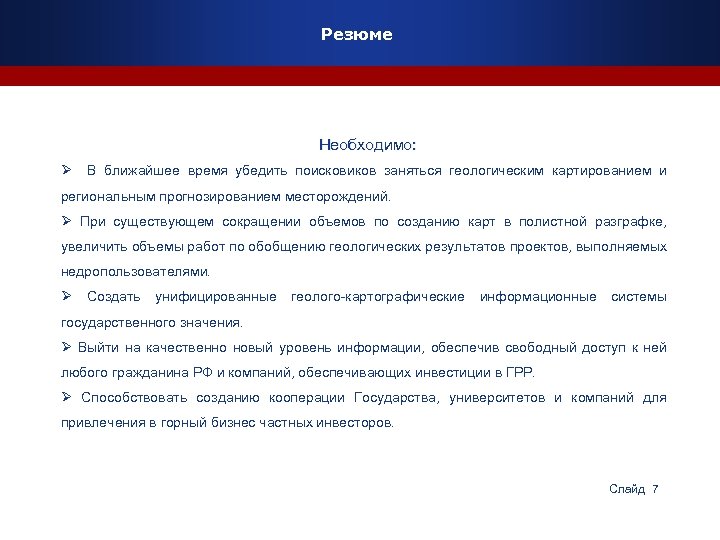 Резюме

Необходимо:

➢ В ближайшее время убедить поисковиков заняться геологическим картированием и региональным прогнозированием месторождений.

➢ При существующем сокращении объемов по созданию карт в полистной разграфке, увеличить объемы работ по обобщению геологических результатов проектов, выполняемых недропользователями.

➢ Создать унифицированные геолого-картографические информационные системы государственного значения.

➢ Выйти на качественно новый уровень информации, обеспечив свободный доступ к ней любого гражданина РФ и компаний, обеспечивающих инвестиции в ГРР.

➢ Способствовать созданию кооперации Государства, университетов и компаний для привлечения в горный бизнес частных инвесторов.

Слайд 7